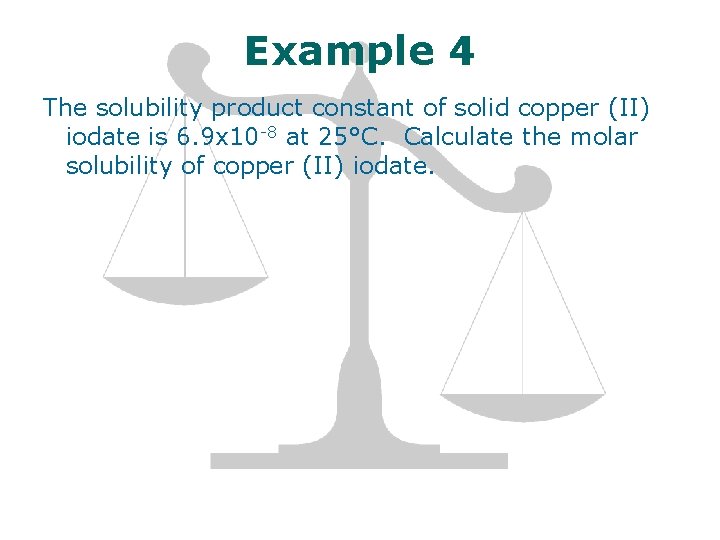 Example 4

The solubility product constant of solid copper (II) iodate is $6.9x10^{-8}$ at 25°C.  Calculate the molar solubility of copper (II) iodate.